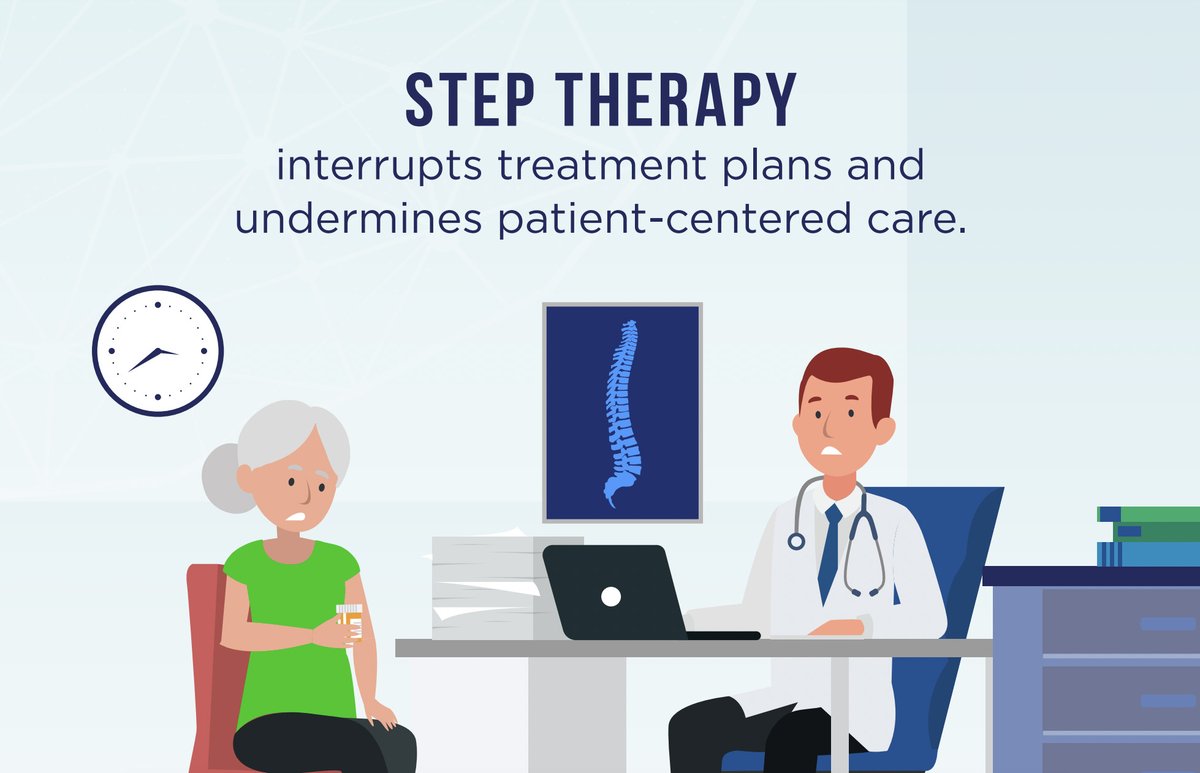 STEP THERAPY
interrupts treatment plans and undermines patient-centered care.